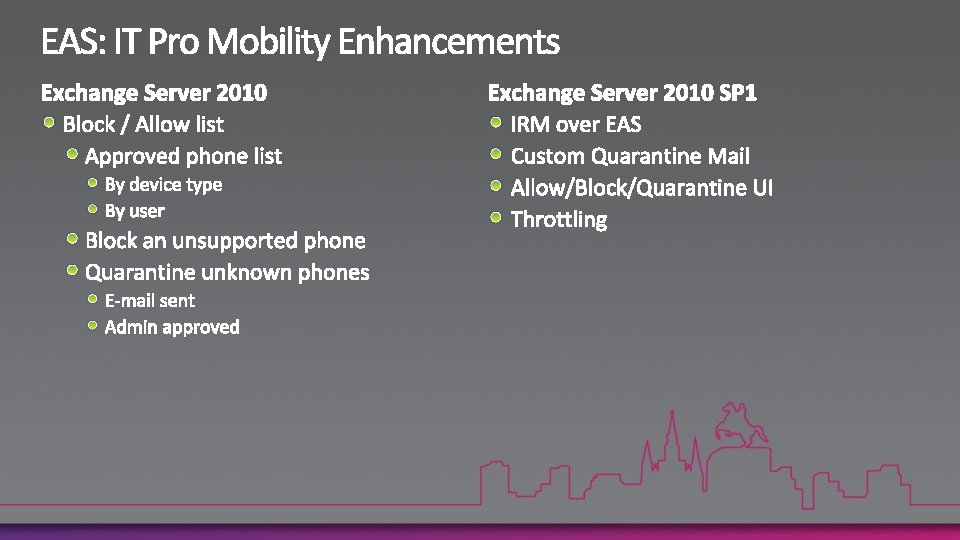 EAS: IT Pro Mobility Enhancements

Exchange Server 2010

Block / Allow list

Approved phone list

By device type

By user

Block an unsupported phone

Quarantine unknown phones

E-mail sent

Admin approved

Exchange Server 2010 SP1

IRM over EAS

Custom Quarantine Mail

Allow/Block/Quarantine UI

Throttling